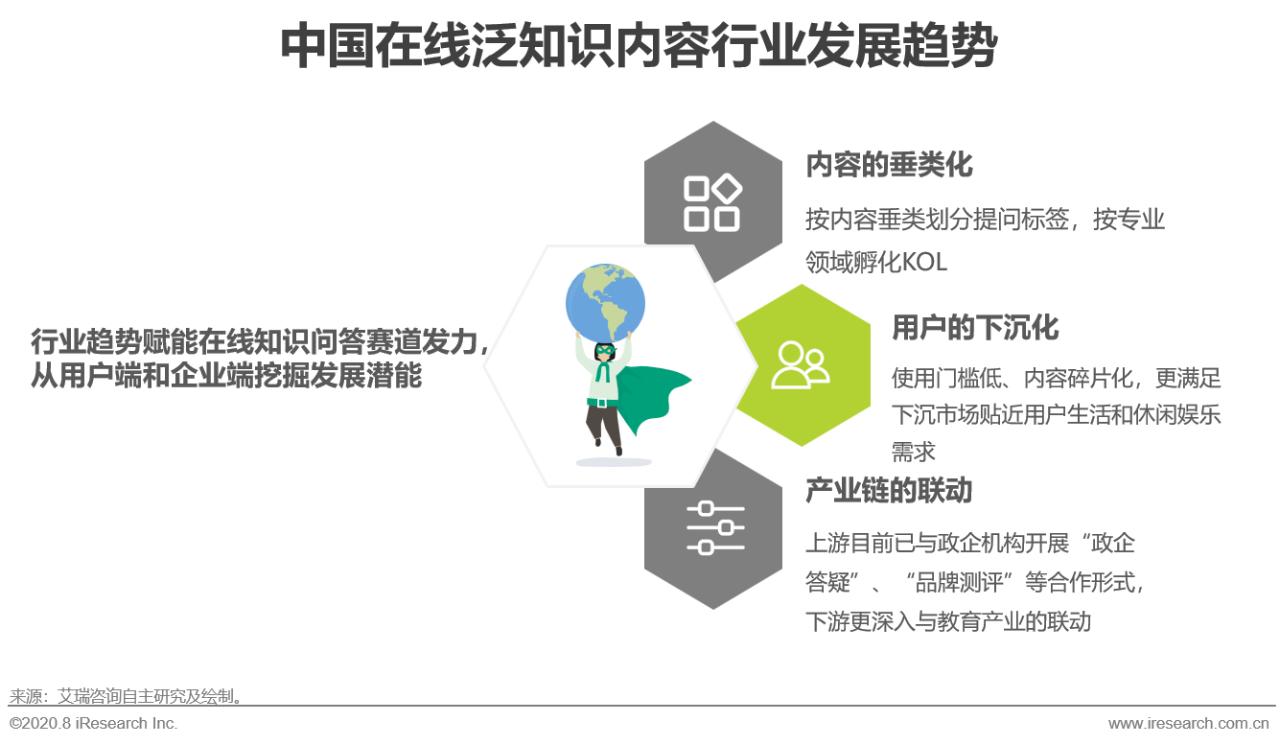 中国在线泛知识内容行业发展趋势

行业趋势赋能在线知识问答赛道发力，从用户端和企业端挖掘发展潜能

内容的垂类化

按内容垂类划分提问标签，按专业领域孵化KOL

用户的下沉化

使用门槛低、内容碎片化，更满足下沉市场贴近用户生活和休闲娱乐需求

产业链的联动

上游目前已与政企机构开展“政企答疑”、“品牌测评”等合作形式，下游更深入与教育产业的联动

来源：艾瑞咨询自主研究及绘制。

©2020.8 iResearch Inc.

www.iresearch.com.cn